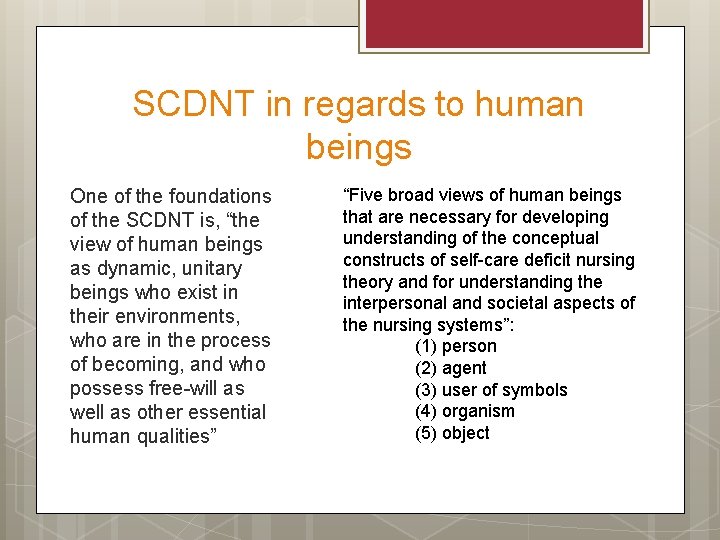 SCDNT in regards to human beings

One of the foundations of the SCDNT is, “the view of human beings as dynamic, unitary beings who exist in their environments, who are in the process of becoming, and who possess free-will as well as other essential human qualities”

“Five broad views of human beings that are necessary for developing understanding of the conceptual constructs of self-care deficit nursing theory and for understanding the interpersonal and societal aspects of the nursing systems”:

(1) person
(2) agent
(3) user of symbols
(4) organism
(5) object